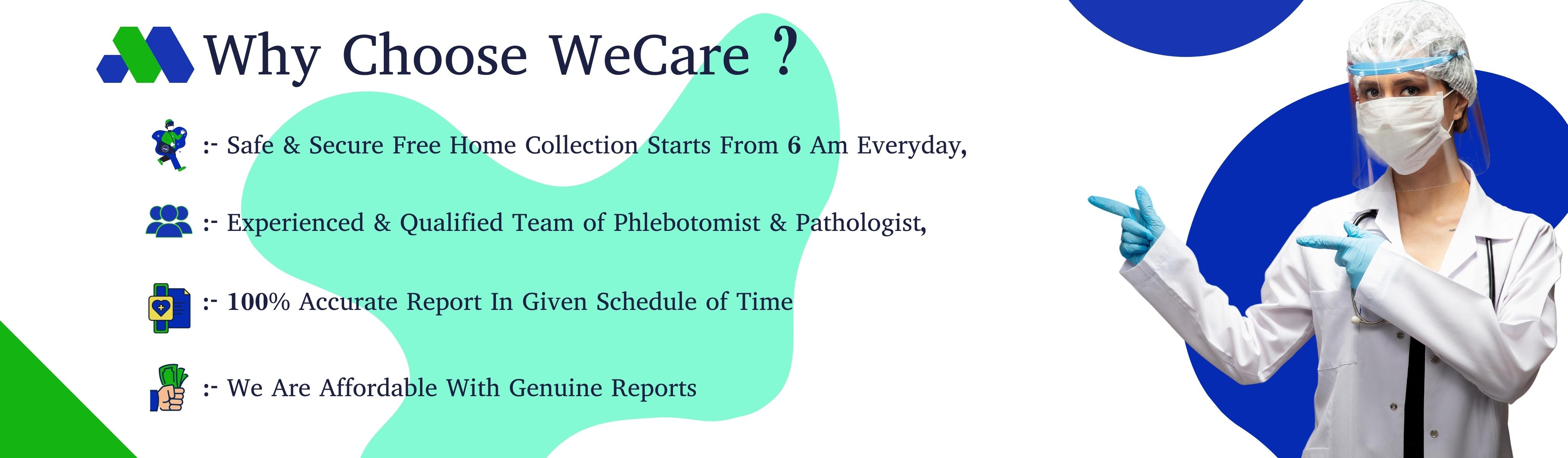 Why Choose WeCare ?

:- Safe & Secure Free Home Collection Starts From 6 Am Everyday,

:- Experienced & Qualified Team of Phlebotomist & Pathologist,

:- 100% Accurate Report In Given Schedule of Time

:- We Are Affordable With Genuine Reports